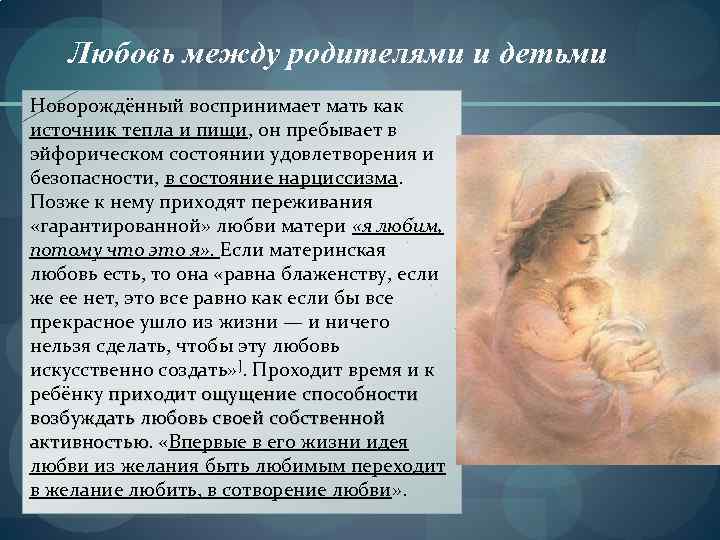 Любовь между родителями и детьми

Новорождённый воспринимает мать как источник тепла и пищи, он пребывает в эйфорическом состоянии удовлетворения и безопасности, в состояние нарциссизма. Позже к нему приходят переживания «гарантированной» любви матери «я любим, потому что это я». Если материнская любовь есть, то она «равна блаженству, если же ее нет, это все равно как если бы все прекрасное ушло из жизни — и ничего нельзя сделать, чтобы эту любовь искусственно создать»]. Проходит время и к ребёнку приходит ощущение способности возбуждать любовь своей собственной активностью. «Впервые в его жизни идея любви из желания быть любимым переходит в желание любить, в сотворение любви».